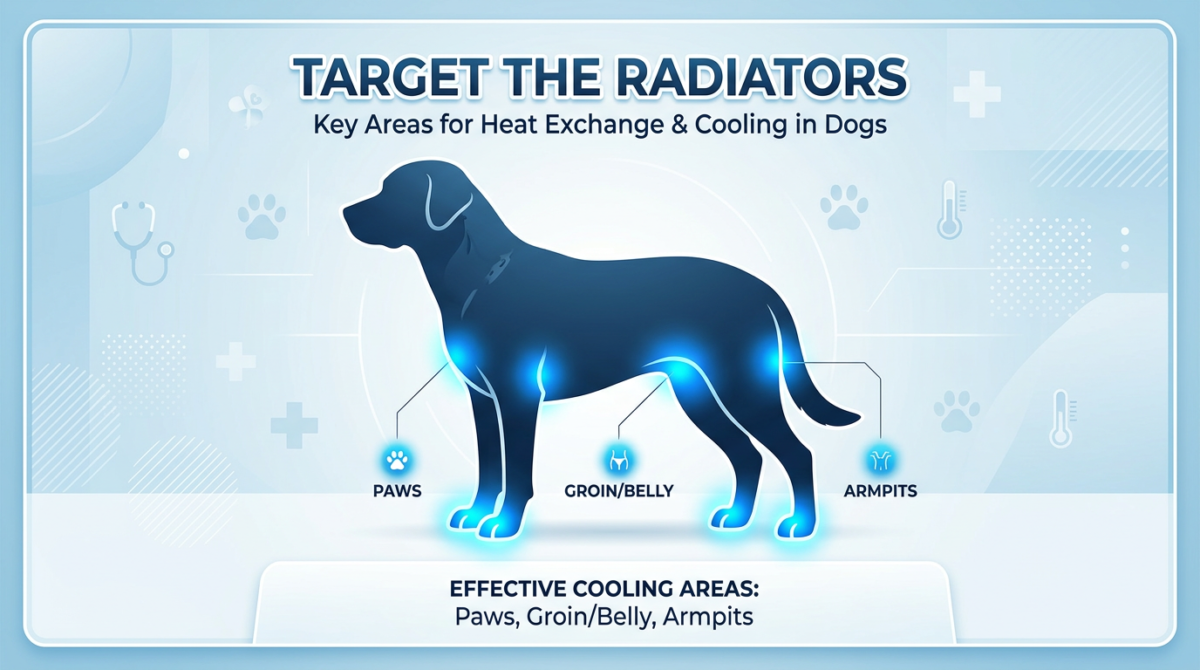 TARGET THE RADIATORS
Key Areas for Heat Exchange & Cooling in Dogs

PAWS
GROIN/BELLY
ARMPITS

EFFECTIVE COOLING AREAS:
Paws, Groin/Belly, Armpits